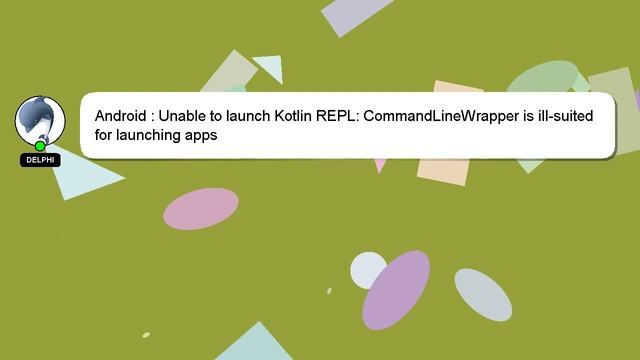 DELPHI

Android : Unable to launch Kotlin REPL: CommandLineWrapper is ill-suited for launching apps